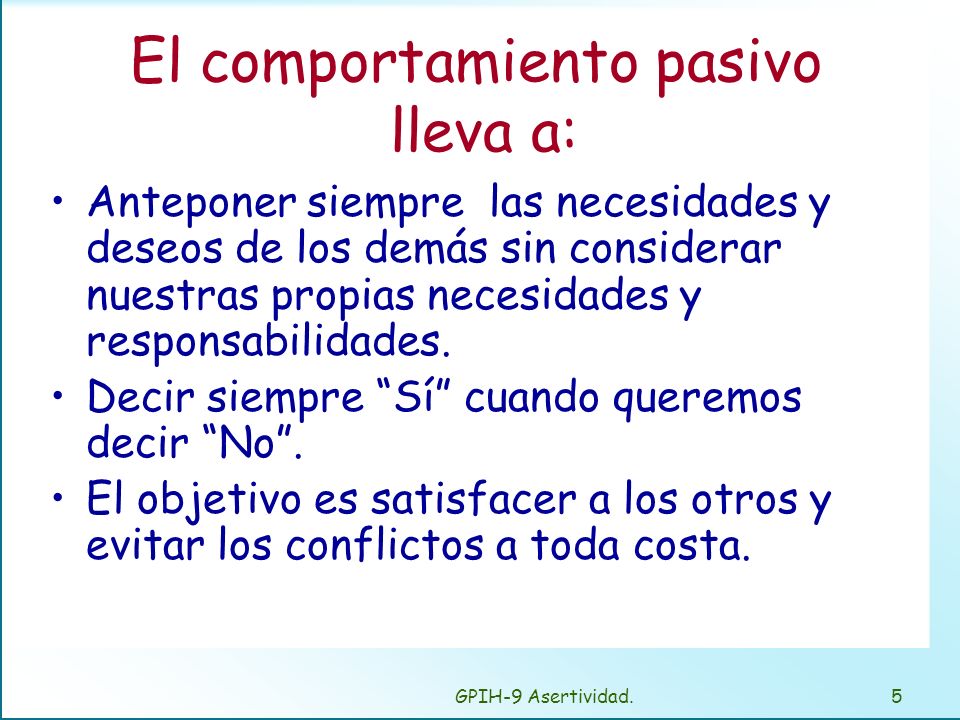 El comportamiento pasivo lleva a:

• Anteponer siempre las necesidades y deseos de los demás sin considerar nuestras propias necesidades y responsabilidades.

• Decir siempre “Sí” cuando queremos decir “No”.

• El objetivo es satisfacer a los otros y evitar los conflictos a toda costa.

GPIH-9 Asertividad.

5